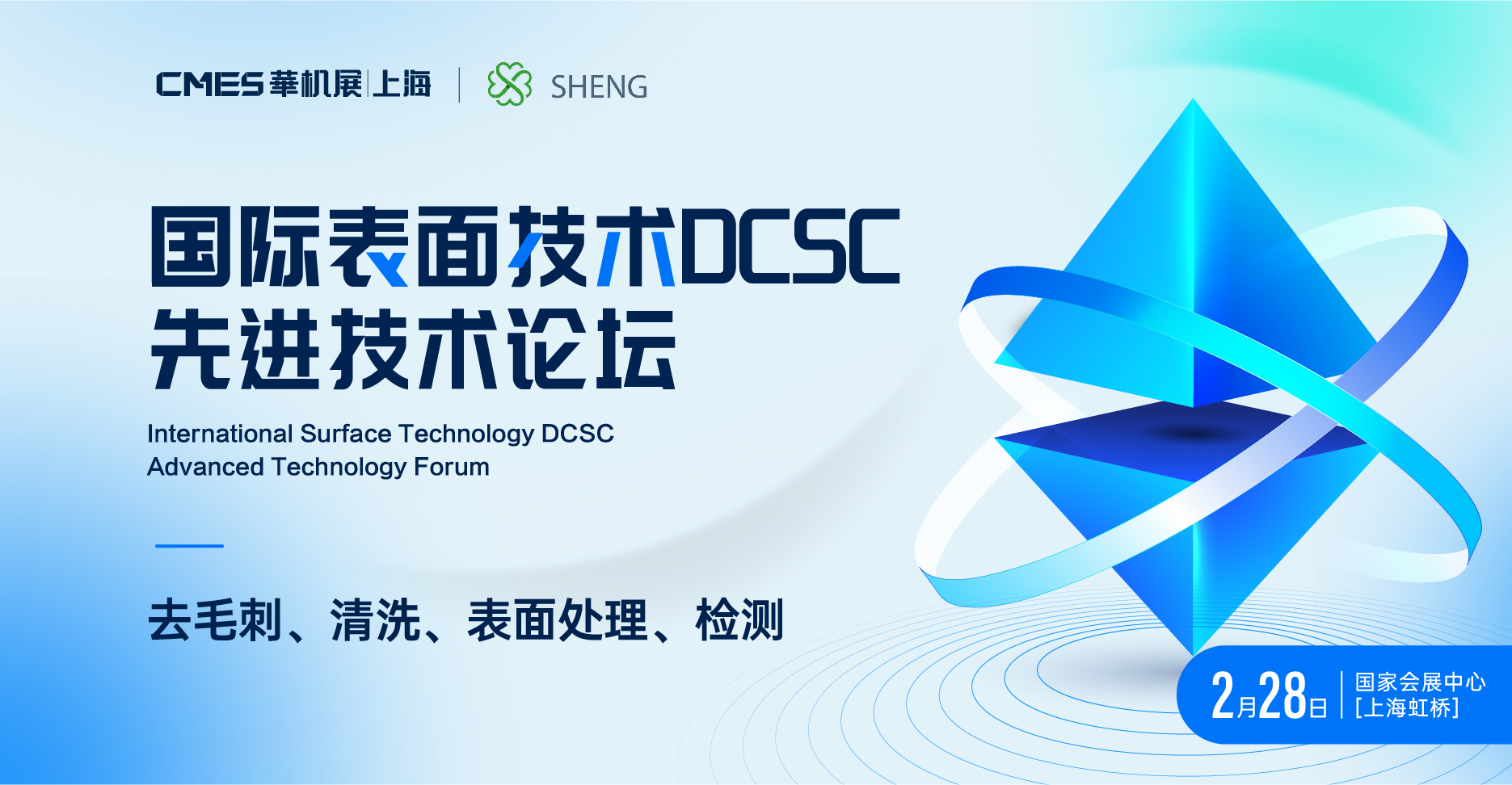 CMES 華机展|上海 | SHENG

国际表面技术DCSC
先进技术论坛

International Surface Technology DCSC
Advanced Technology Forum

去毛刺、清洗、表面处理、检测

2月28日 | 国家会展中心
[上海虹桥]